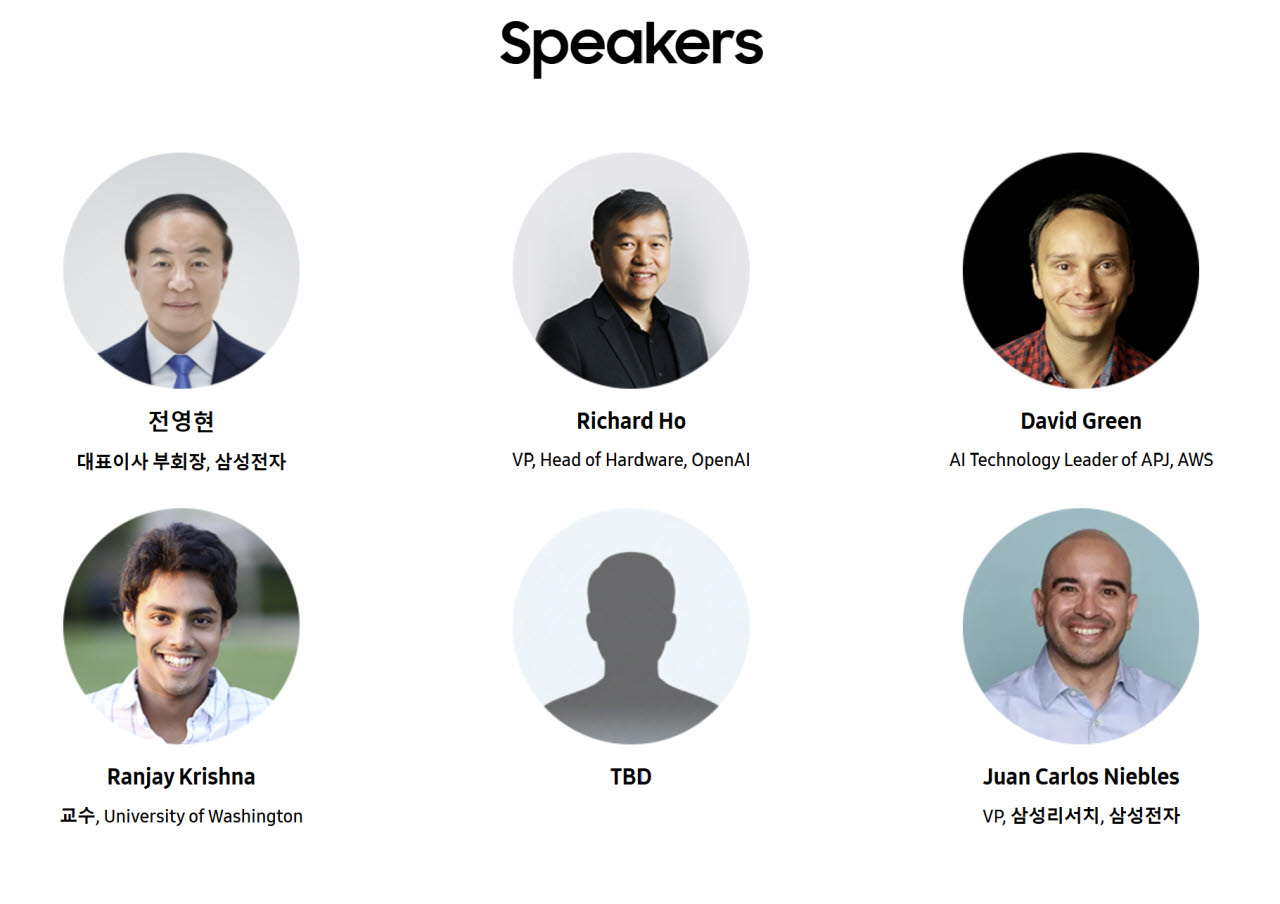 Speakers

전영현
대표이사 부회장, 삼성전자

Richard Ho
VP, Head of Hardware, OpenAI

David Green
AI Technology Leader of APJ, AWS

Ranjay Krishna
교수, University of Washington

TBD

Juan Carlos Niebles
VP, 삼성리서치, 삼성전자